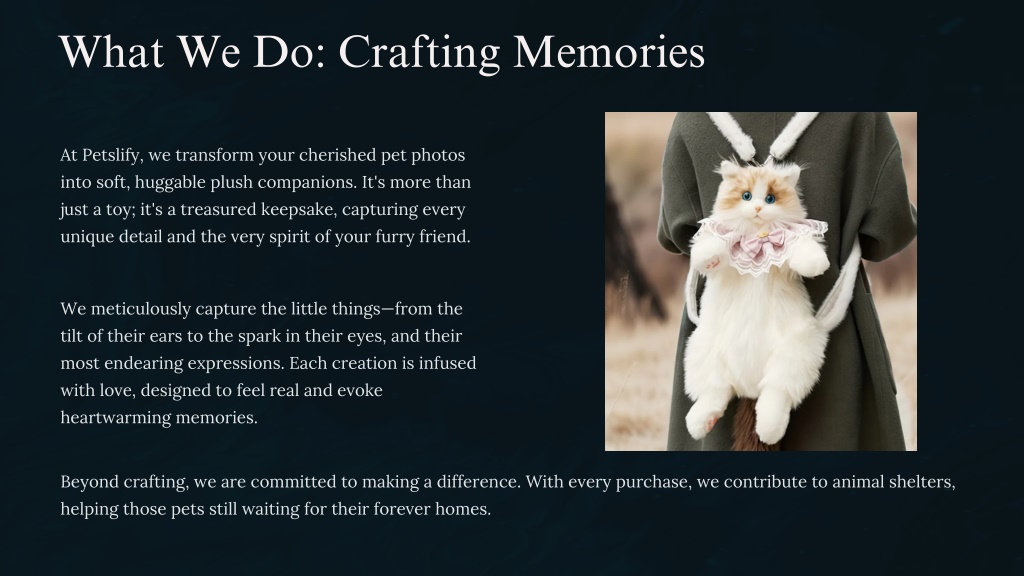 What We Do: Crafting Memories

At Petslify, we transform your cherished pet photos into soft, huggable plush companions. It's more than just a toy; it's a treasured keepsake, capturing every unique detail and the very spirit of your furry friend.

We meticulously capture the little things—from the tilt of their ears to the spark in their eyes, and their most endearing expressions. Each creation is infused with love, designed to feel real and evoke heartwarming memories.

Beyond crafting, we are committed to making a difference. With every purchase, we contribute to animal shelters, helping those pets still waiting for their forever homes.